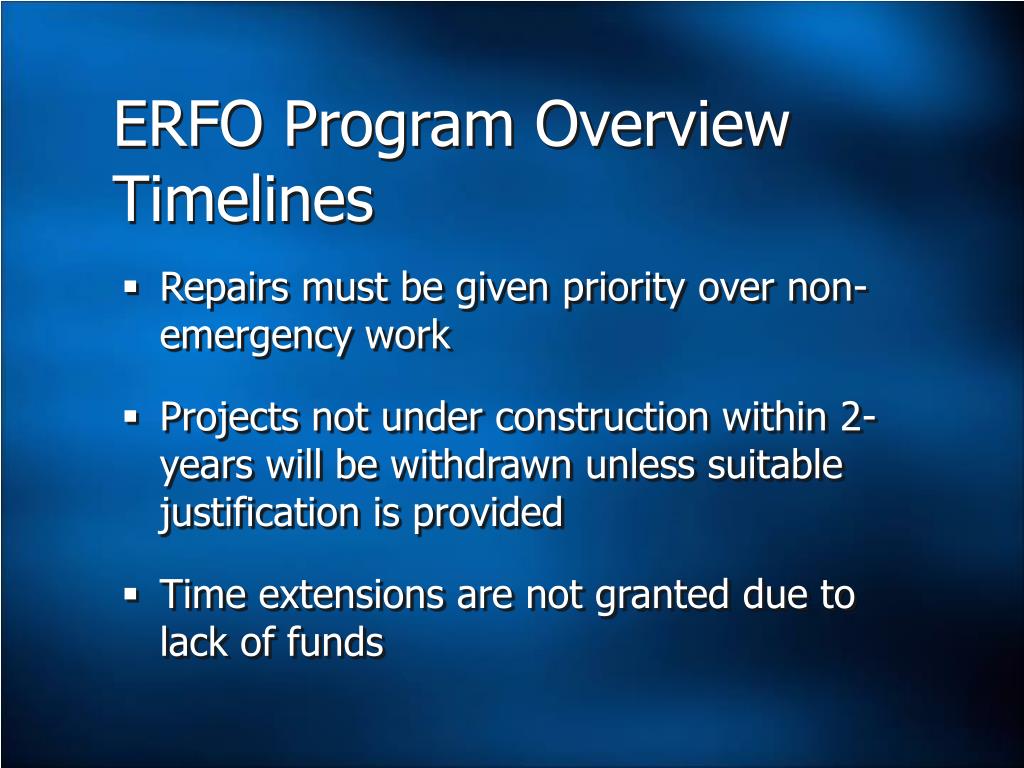 ERFO Program Overview Timelines

▪ Repairs must be given priority over non-emergency work

▪ Projects not under construction within 2-years will be withdrawn unless suitable justification is provided

▪ Time extensions are not granted due to lack of funds